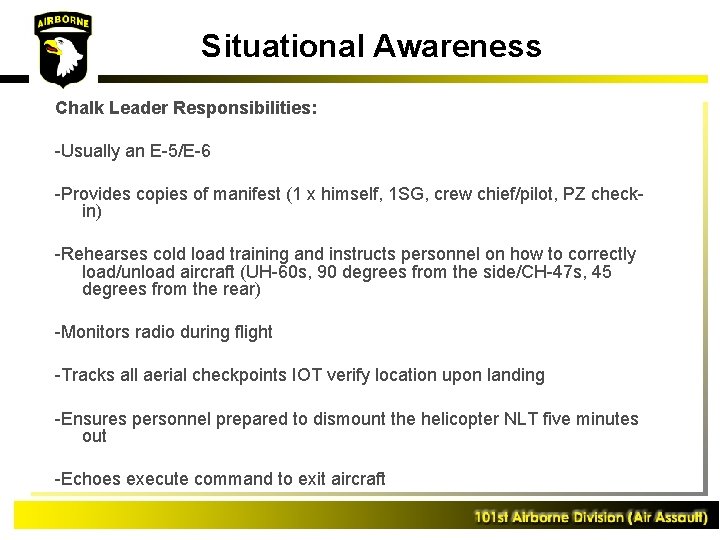 AIRBORNE

Situational Awareness

Chalk Leader Responsibilities:

-Usually an E-5/E-6

-Provides copies of manifest (1 x himself, 1SG, crew chief/pilot, PZ check-in)

-Rehearses cold load training and instructs personnel on how to correctly load/unload aircraft (UH-60s, 90 degrees from the side/CH-47s, 45 degrees from the rear)

-Monitors radio during flight

-Tracks all aerial checkpoints IOT verify location upon landing

-Ensures personnel prepared to dismount the helicopter NLT five minutes out

-Echoes execute command to exit aircraft

101st Airborne Division (Air Assault)